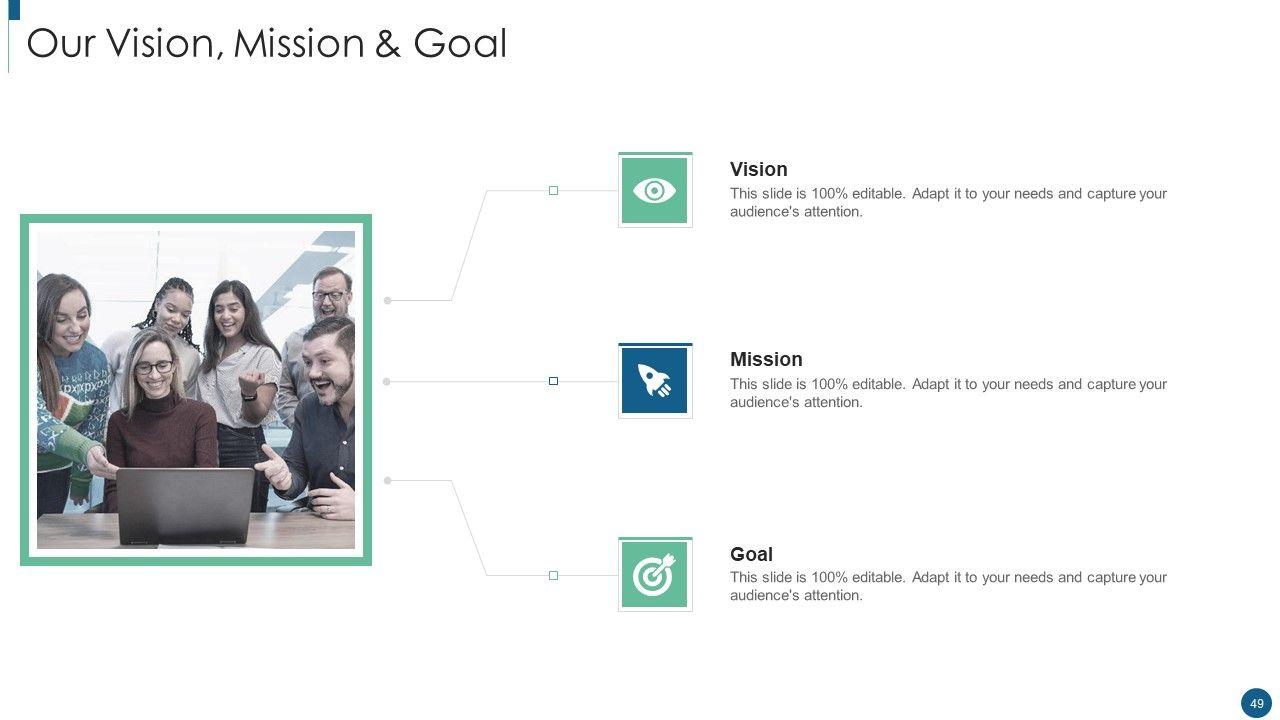 Our Vision, Mission & Goal

Vision
This slide is 100% editable. Adapt it to your needs and capture your audience's attention.

Mission
This slide is 100% editable. Adapt it to your needs and capture your audience's attention.

Goal
This slide is 100% editable. Adapt it to your needs and capture your audience's attention.

49